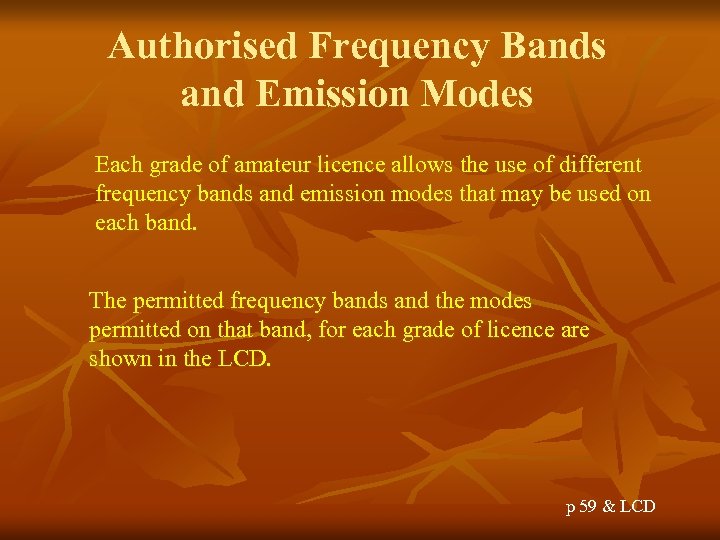 Authorised Frequency Bands and Emission Modes

Each grade of amateur licence allows the use of different frequency bands and emission modes that may be used on each band.

The permitted frequency bands and the modes permitted on that band, for each grade of licence are shown in the LCD.

p 59 & LCD